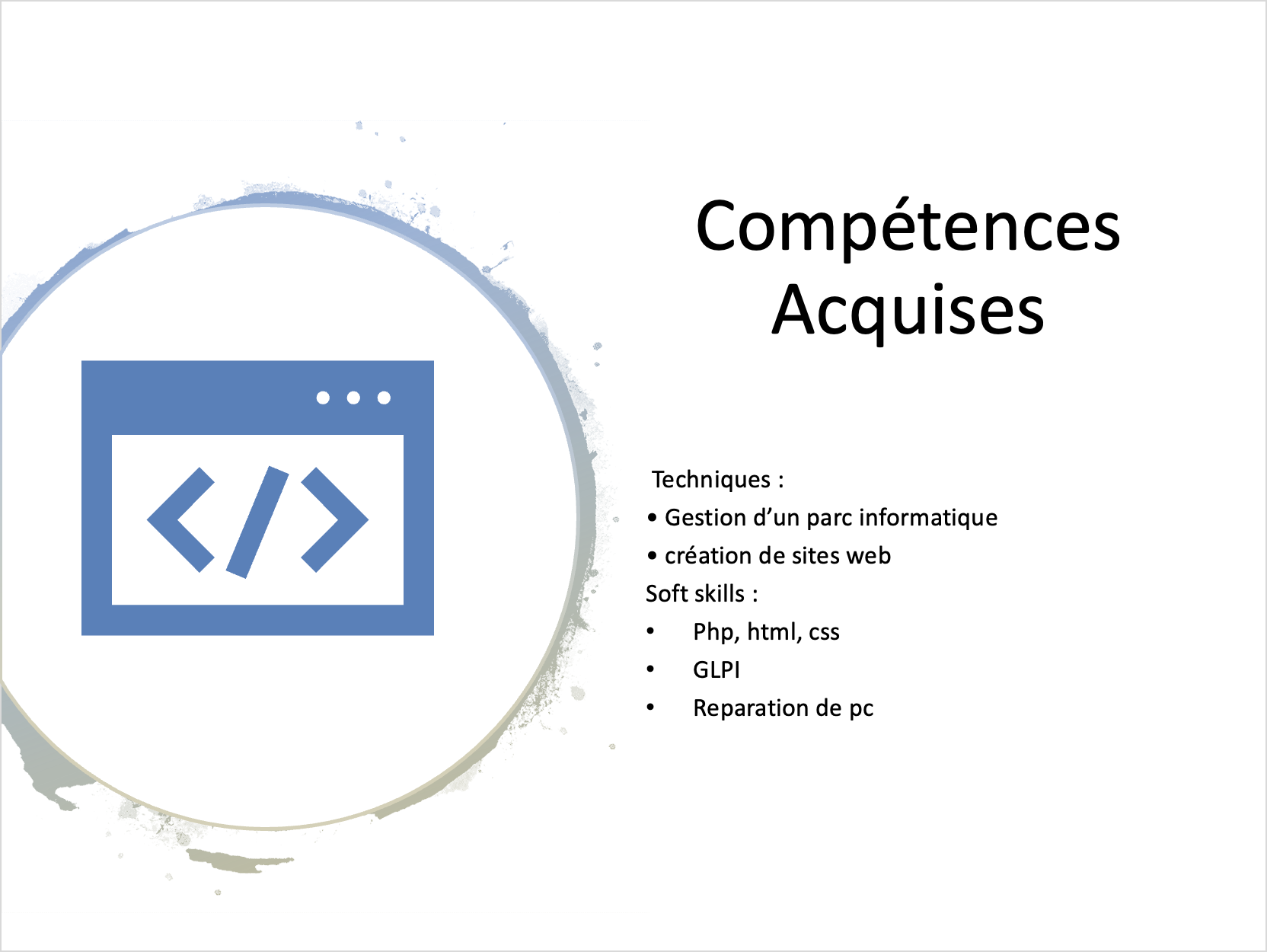 Compétences Acquises

Techniques :
• Gestion d’un parc informatique
• création de sites web
Soft skills :
• Php, html, css
• GLPI
• Reparation de pc